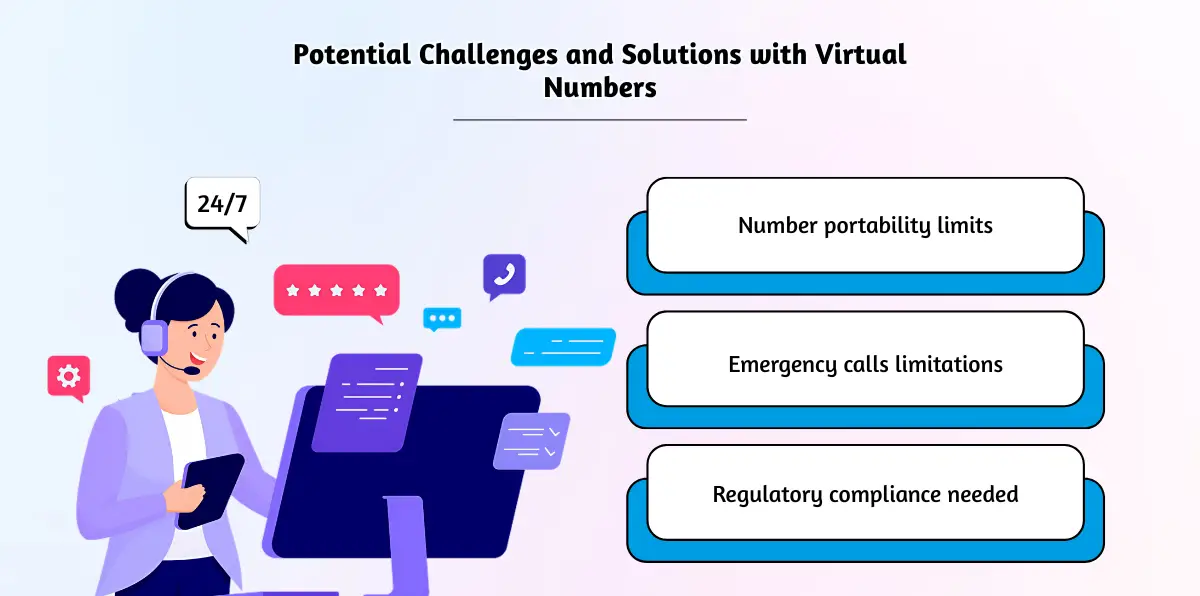 Potential Challenges and Solutions with Virtual Numbers

24/7

Number portability limits

Emergency calls limitations

Regulatory compliance needed